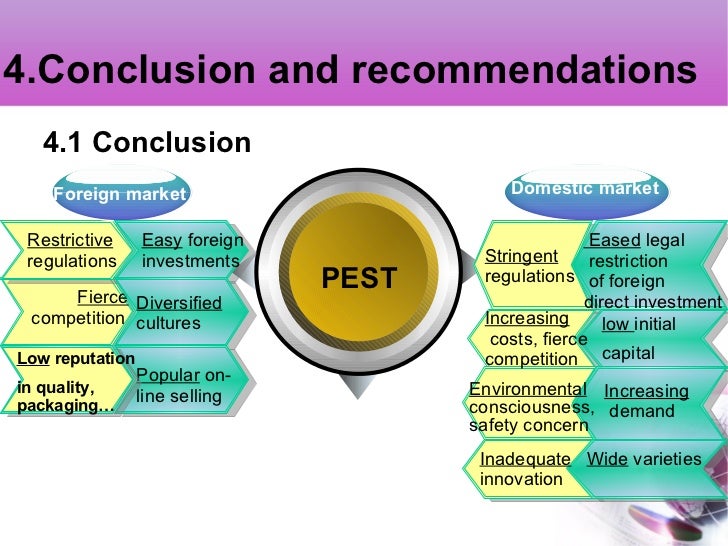 4.Conclusion and recommendations

4.1 Conclusion

Foreign market

Restrictive regulations

Easy foreign investments

Fierce competition

Diversified cultures

Low reputation in quality, packaging…

Popular on-line selling

PEST

Domestic market

Stringent regulations

Eased legal restriction of foreign direct investment

Increasing costs, fierce competition

low initial capital

Environmental consciousness, safety concern

Increasing demand

Inadequate innovation

Wide varieties